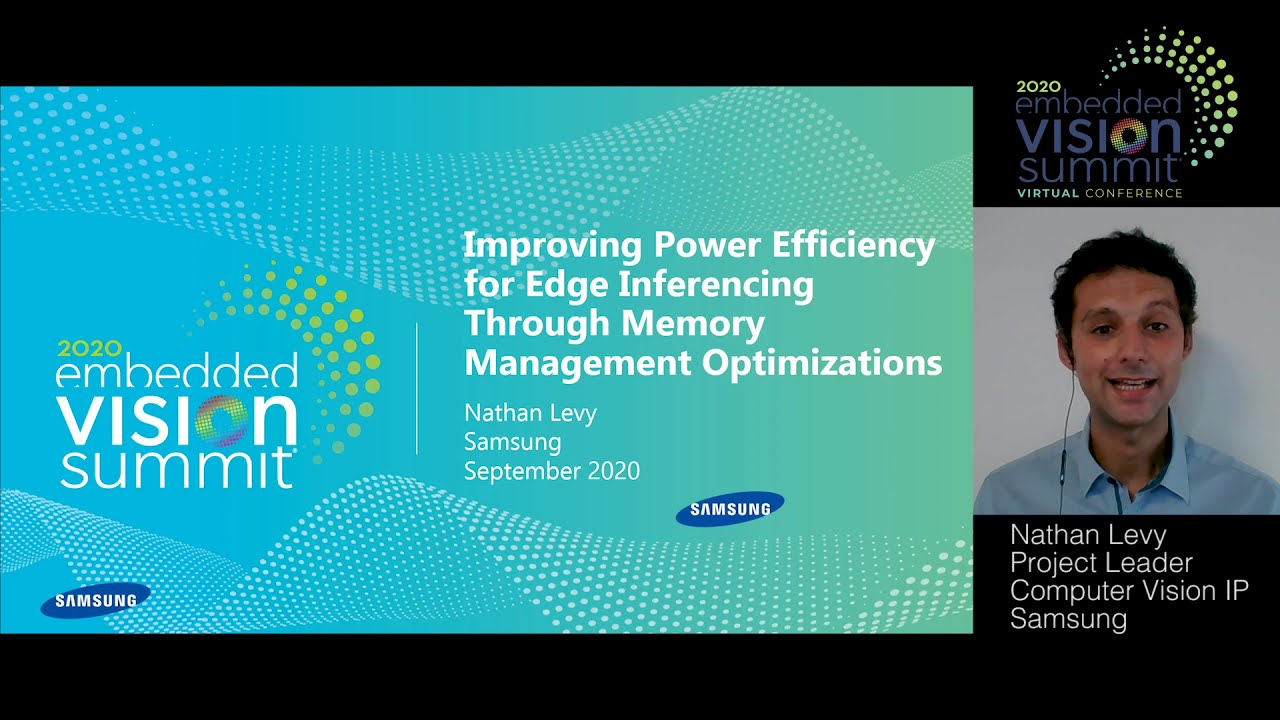 2020 embedded VISION summit

Improving Power Efficiency for Edge Inferencing Through Memory Management Optimizations

Nathan Levy
Samsung
September 2020

SAMSUNG

SAMSUNG

2020 embedded VISION summit
VIRTUAL CONFERENCE

Nathan Levy
Project Leader
Computer Vision IP
Samsung